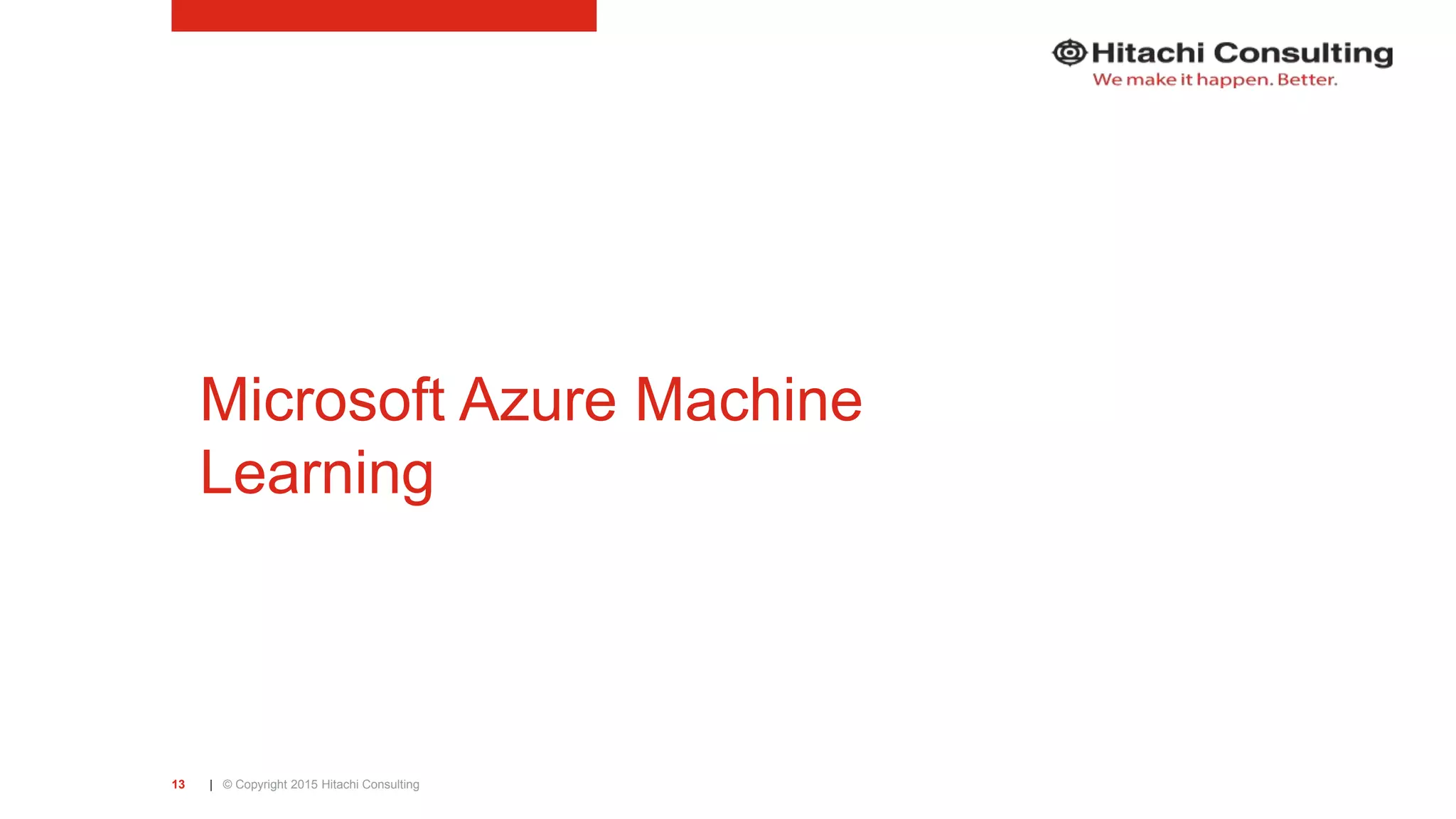 Hitachi Consulting
We make it happen. Better.

Microsoft Azure Machine Learning

13 | © Copyright 2015 Hitachi Consulting